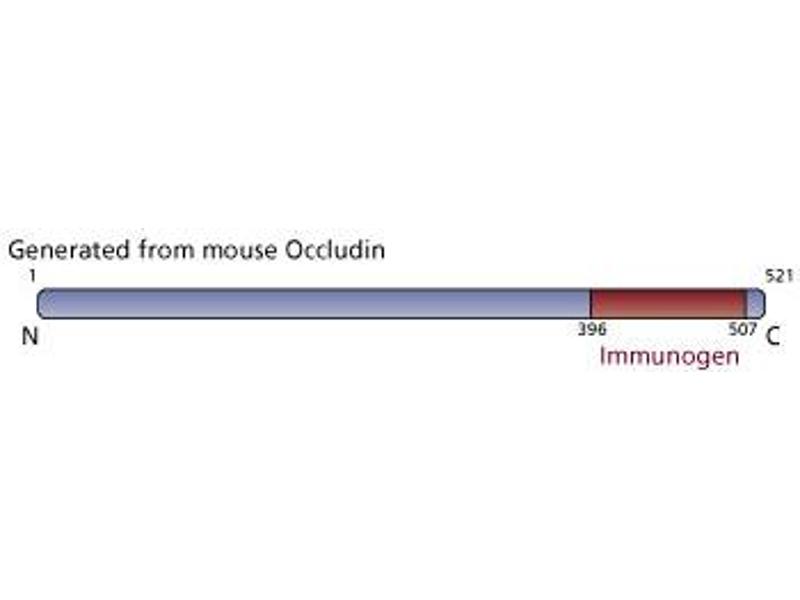 Generated from mouse Occludin

1

521

N

396

507

C

Immunogen